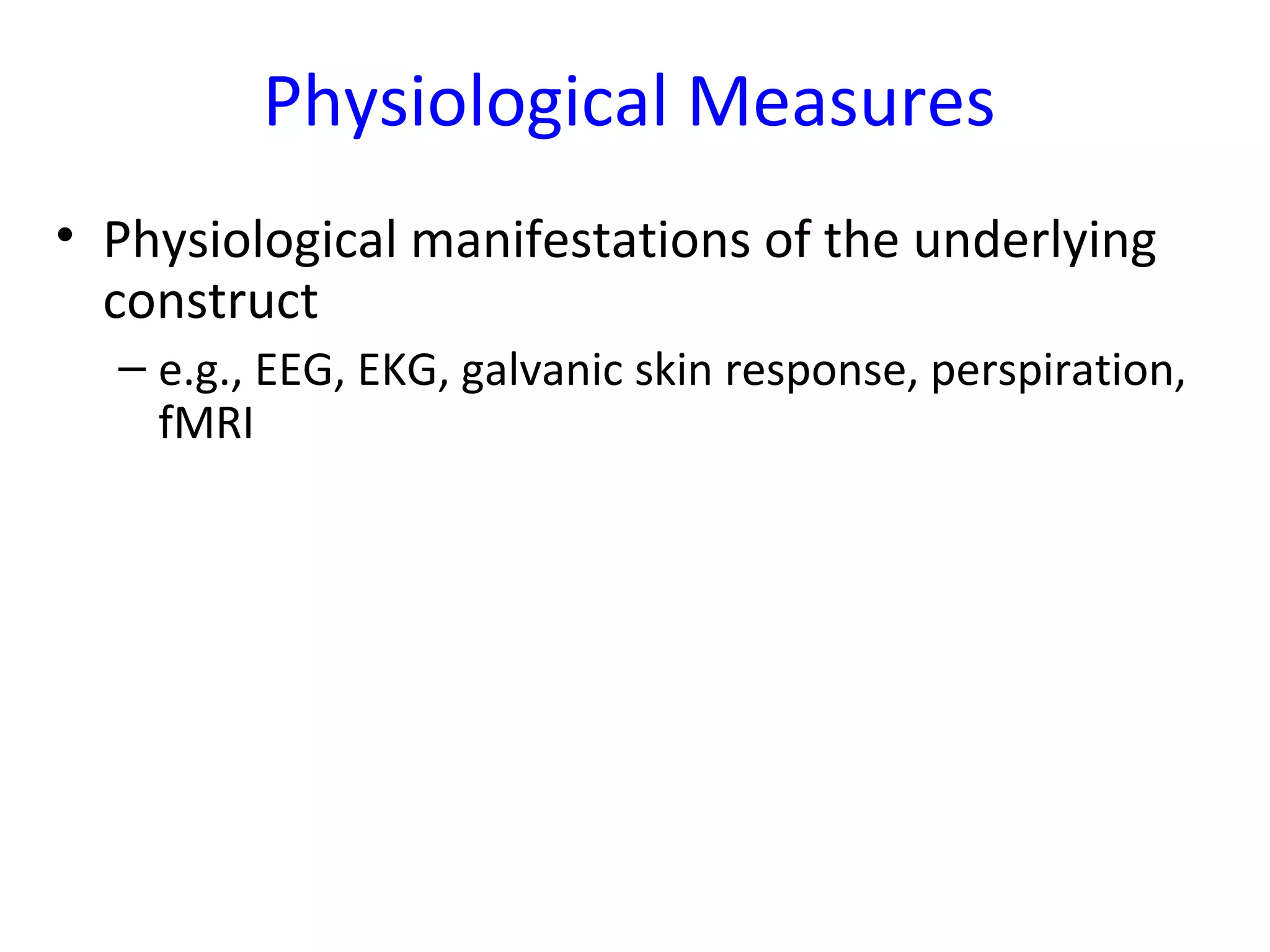 Physiological Measures

• Physiological manifestations of the underlying construct

– e.g., EEG, EKG, galvanic skin response, perspiration, fMRI